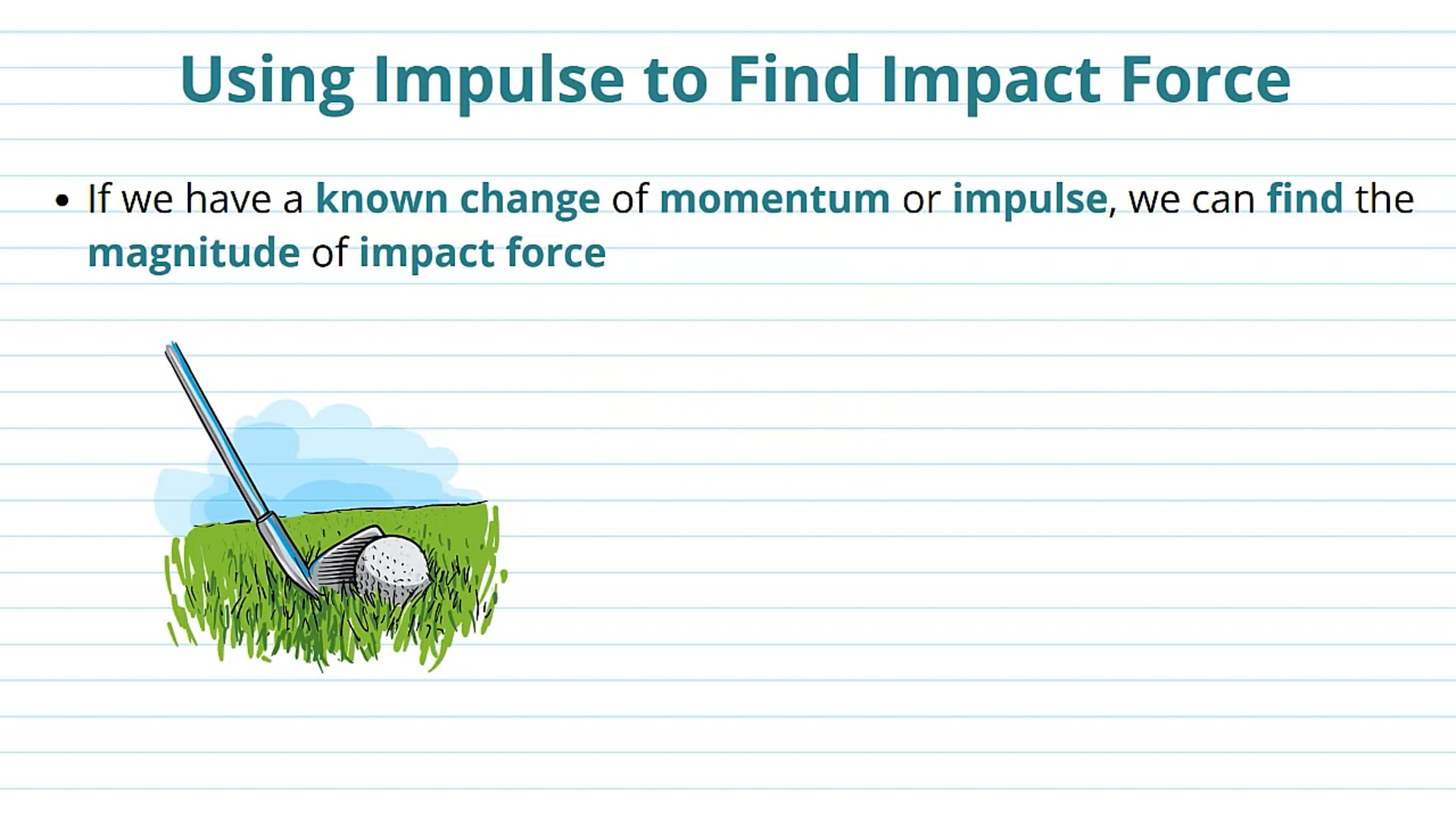 Using Impulse to Find Impact Force

• If we have a known change of momentum or impulse, we can find the magnitude of impact force